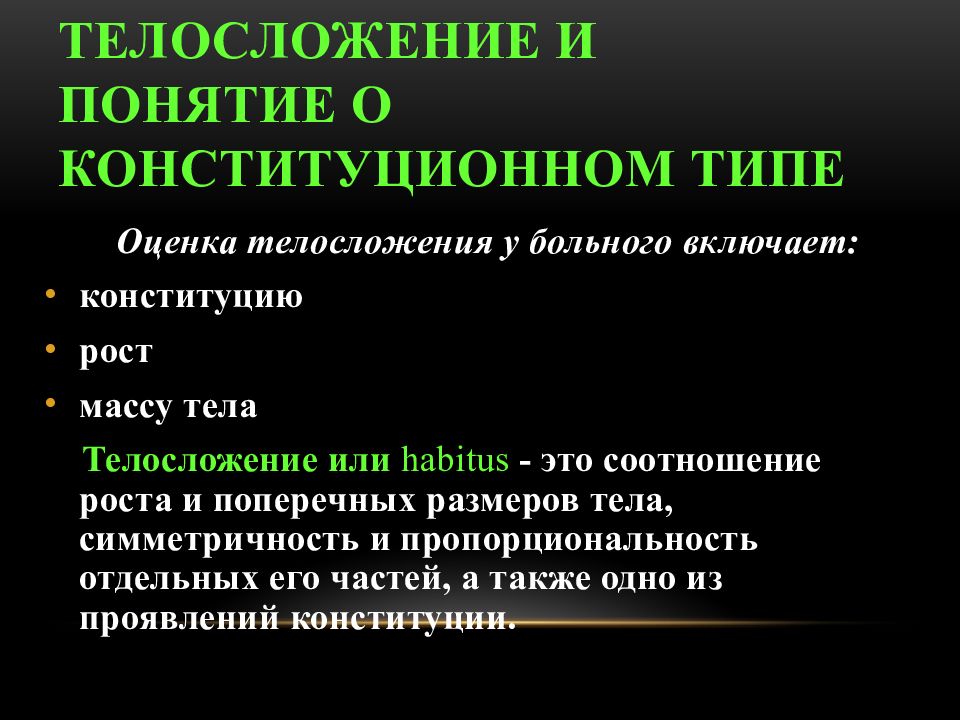 ТЕЛОСЛОЖЕНИЕ И ПОНЯТИЕ О КОНСТИТУЦИОННОМ ТИПЕ

Оценка телосложения у больного включает:

• конституцию
• рост
• массу тела

Телосложение или habitus - это соотношение роста и поперечных размеров тела, симметричность и пропорциональность отдельных его частей, а также одно из проявлений конституции.